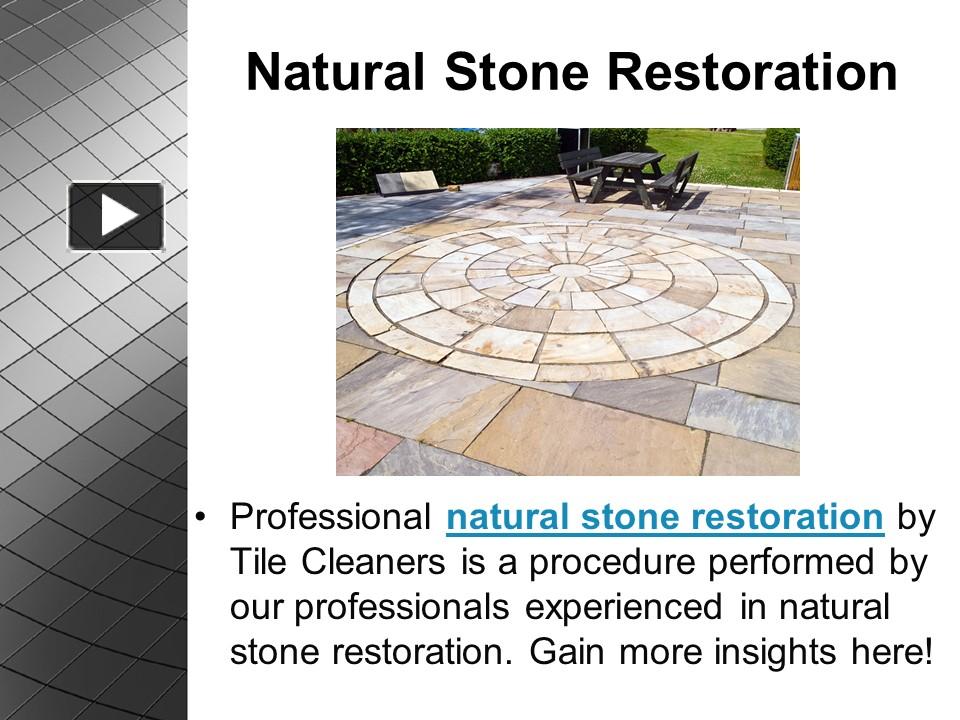 Natural Stone Restoration

• Professional natural stone restoration by Tile Cleaners is a procedure performed by our professionals experienced in natural stone restoration. Gain more insights here!